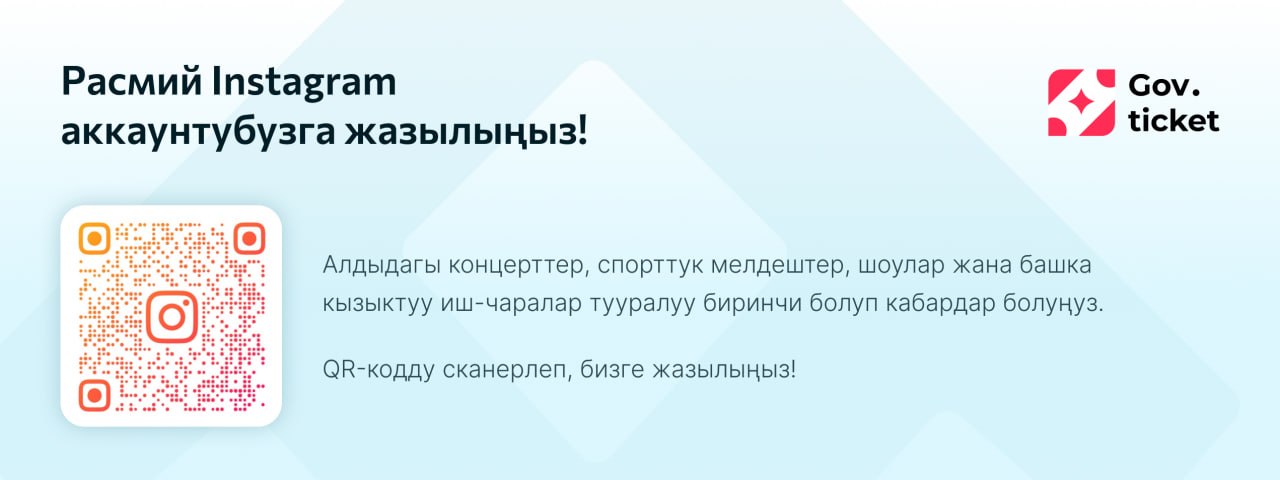 Расмий Instagram аккаунтубузга жазылыңыз!

Gov. ticket

Алдыдагы концерттер, спорттук мелдештер, шоулар жана башка кызыктуу иш-чаралар тууралуу биринчи болуп кабардар болуңуз.

QR-кодду сканерлеп, бизге жазылыңыз!